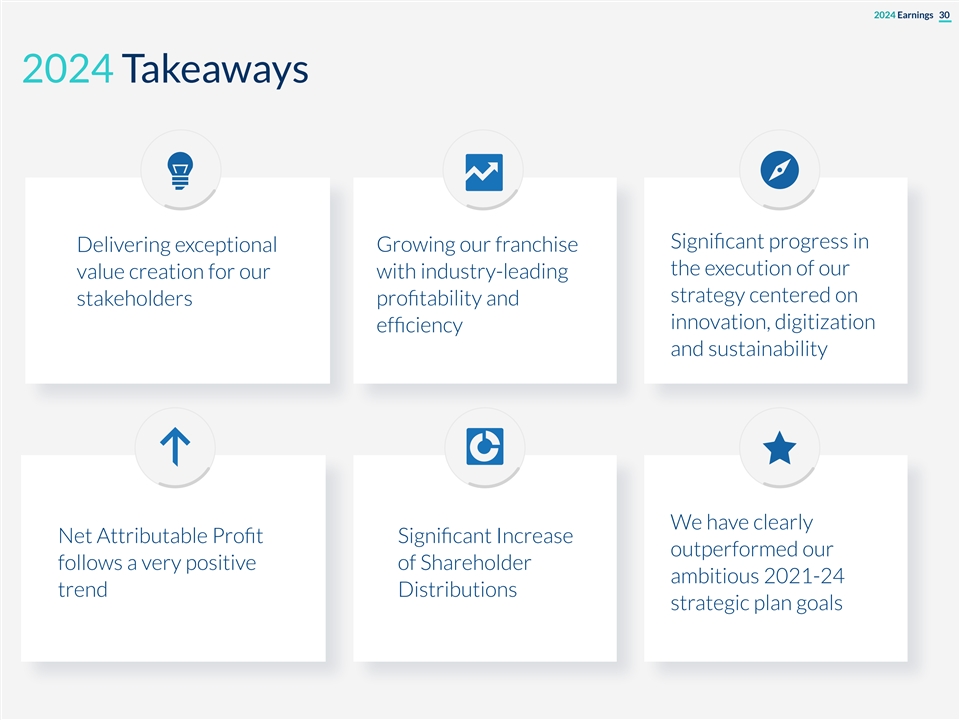 2024 Earnings 30

2024 Takeaways

Delivering exceptional value creation for our stakeholders

Growing our franchise with industry-leading profitability and efficiency

Significant progress in the execution of our strategy centered on innovation, digitization and sustainability

Net Attributable Profit follows a very positive trend

Significant Increase of Shareholder Distributions

We have clearly outperformed our ambitious 2021-24 strategic plan goals